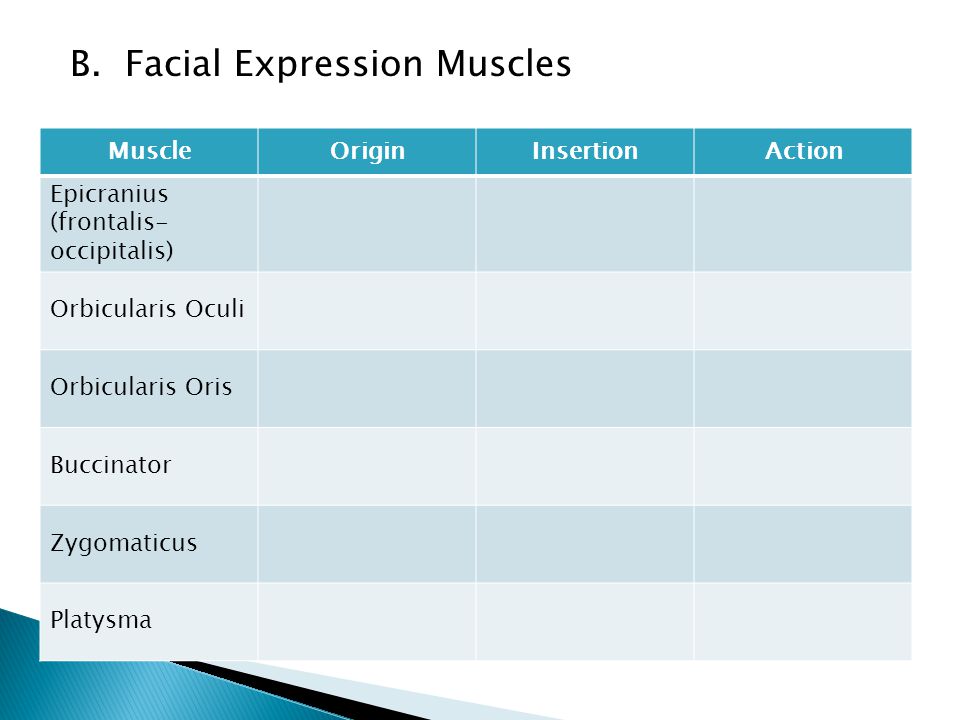 B. Facial Expression Muscles

| Muscle | Origin | Insertion | Action |
|---|---|---|---|
| Epicranius (frontalis-occipitalis) | | | |
| Orbicularis Oculi | | | |
| Orbicularis Oris | | | |
| Buccinator | | | |
| Zygomaticus | | | |
| Platysma | | | |